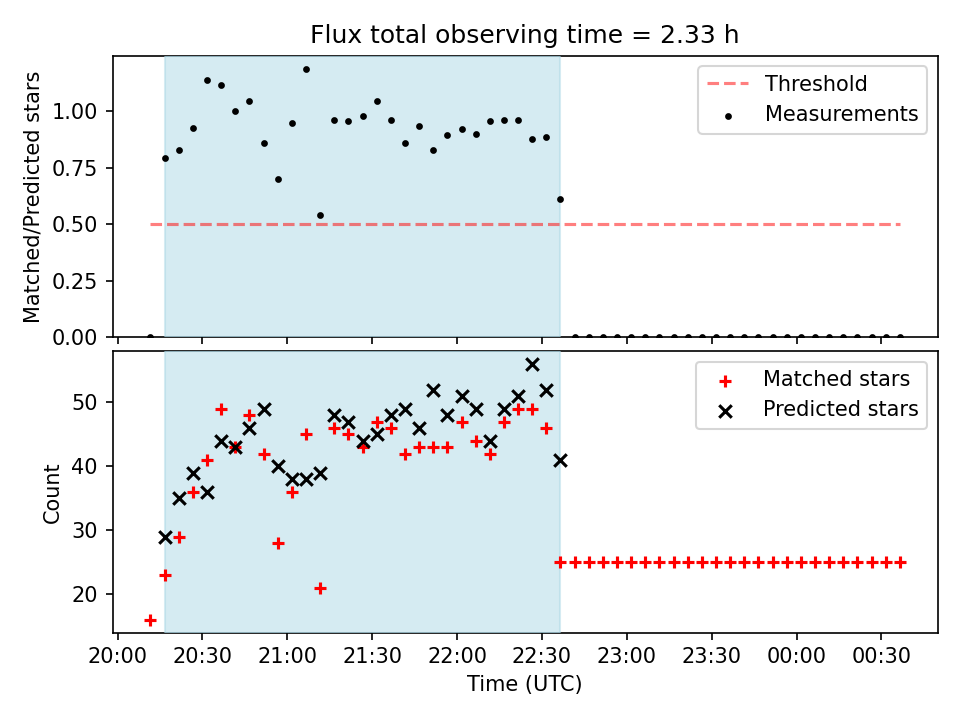 Flux total observing time = 2.33 h

Matched/Predicted stars

1.00
0.75
0.50
0.25
0.00

Threshold
Measurements

Count

50
40
30
20

Matched stars
Predicted stars

20:00 20:30 21:00 21:30 22:00 22:30 23:00 23:30 00:00 00:30

Time (UTC)